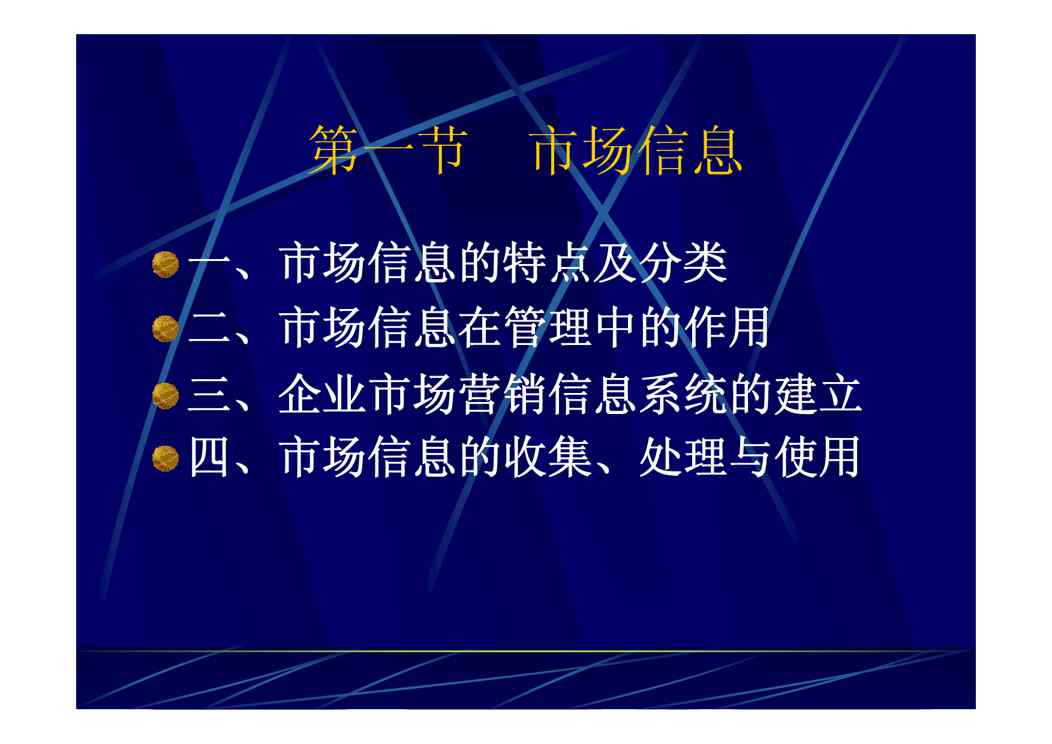 第一节　市场信息

一、市场信息的特点及分类
二、市场信息在管理中的作用
三、企业市场营销信息系统的建立
四、市场信息的收集、处理与使用